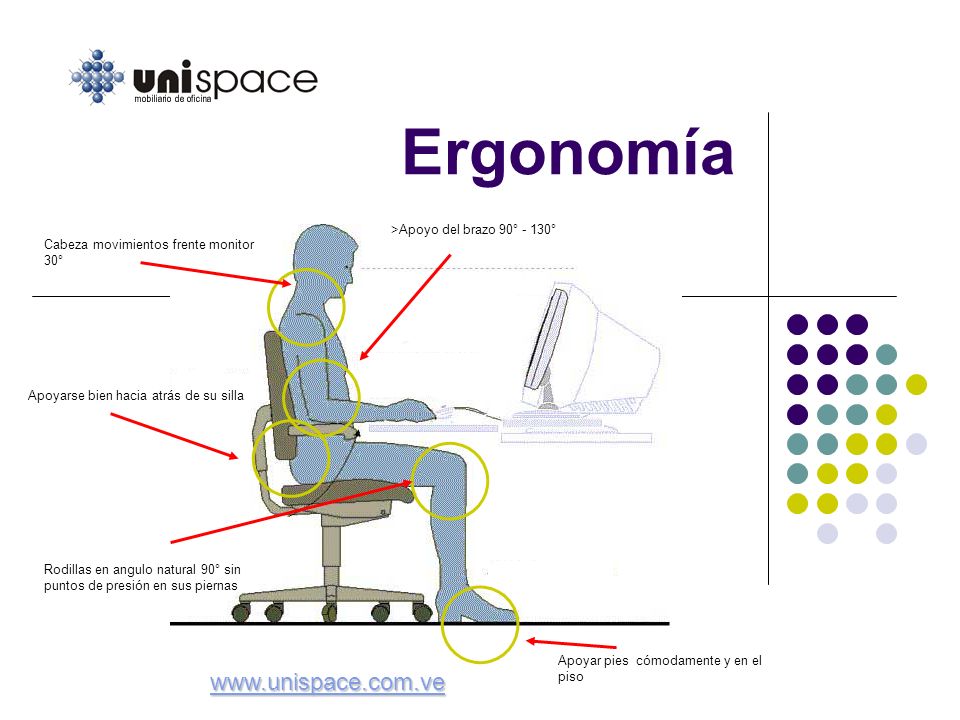 unispace
mobiliario de oficina

Ergonomía

Cabeza movimientos frente monitor 30°

>Apoyo del brazo 90° - 130°

Apoyarse bien hacia atrás de su silla

Rodillas en angulo natural 90° sin puntos de presión en sus piernas

Apoyar pies cómodamente y en el piso

www.unispace.com.ve